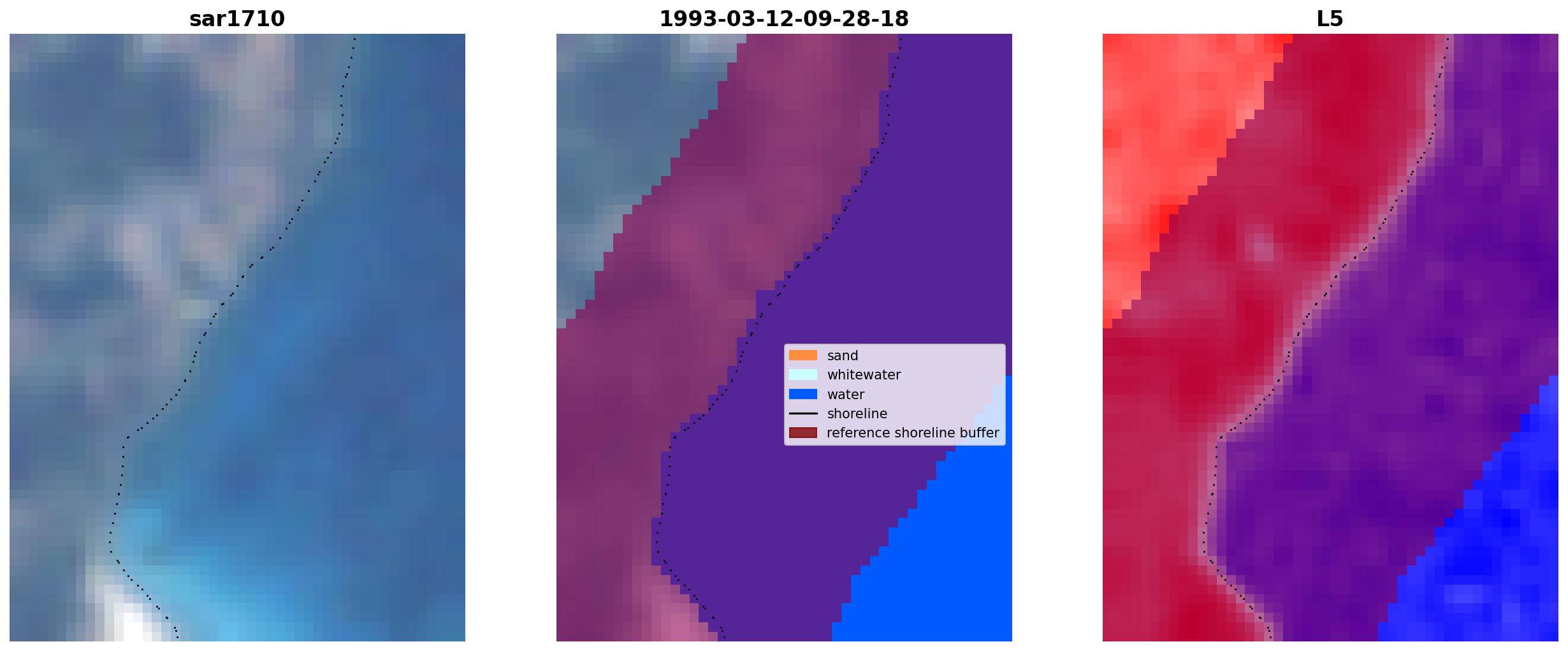 sar1710

1993-03-12-09-28-18

sand
whitewater
water
shoreline
reference shoreline buffer

L5